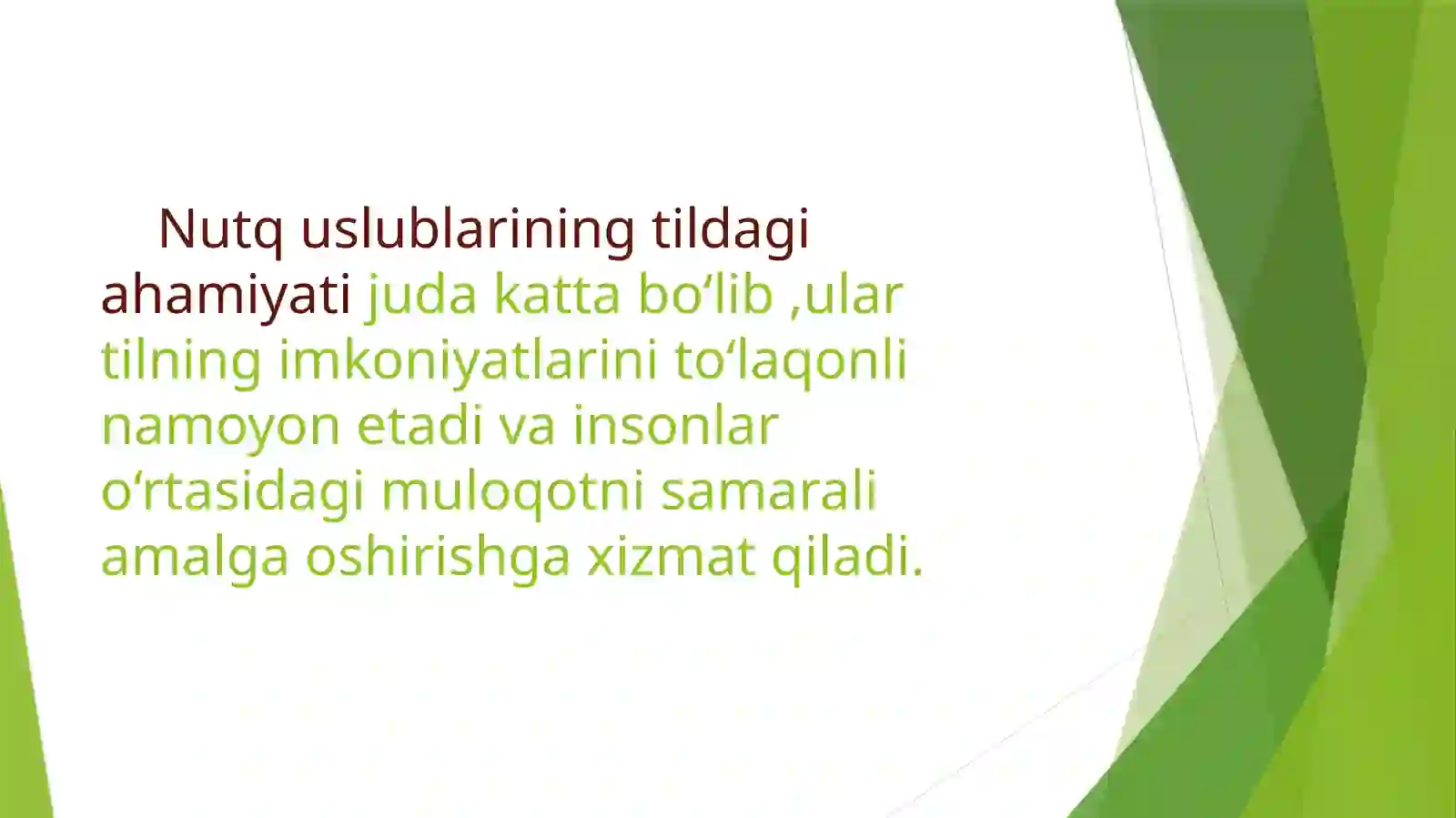 Nutq uslublarining tildagi ahamiyati juda katta bo‘lib ,ular tilning imkoniyatlarini to‘laqonli namoyon etadi va insonlar o‘rtasidagi muloqotni samarali amalga oshirishga xizmat qiladi.